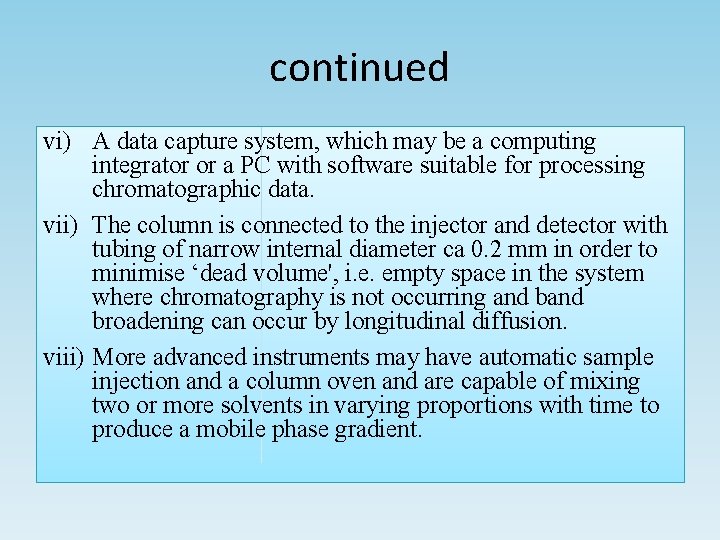 continued

vi) A data capture system, which may be a computing integrator or a PC with software suitable for processing chromatographic data.

vii) The column is connected to the injector and detector with tubing of narrow internal diameter ca 0.2 mm in order to minimise ‘dead volume', i.e. empty space in the system where chromatography is not occurring and band broadening can occur by longitudinal diffusion.

viii) More advanced instruments may have automatic sample injection and a column oven and are capable of mixing two or more solvents in varying proportions with time to produce a mobile phase gradient.